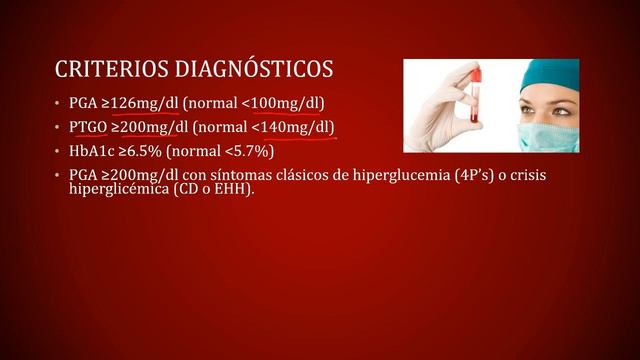 CRITERIOS DIAGNÓSTICOS

• PGA ≥126mg/dl (normal <100mg/dl)
• PTGO ≥200mg/dl (normal <140mg/dl)
• HbA1c ≥6.5% (normal <5.7%)
• PGA ≥200mg/dl con síntomas clásicos de hiperglucemia (4P's) o crisis hiperglicémica (CD o EHH).